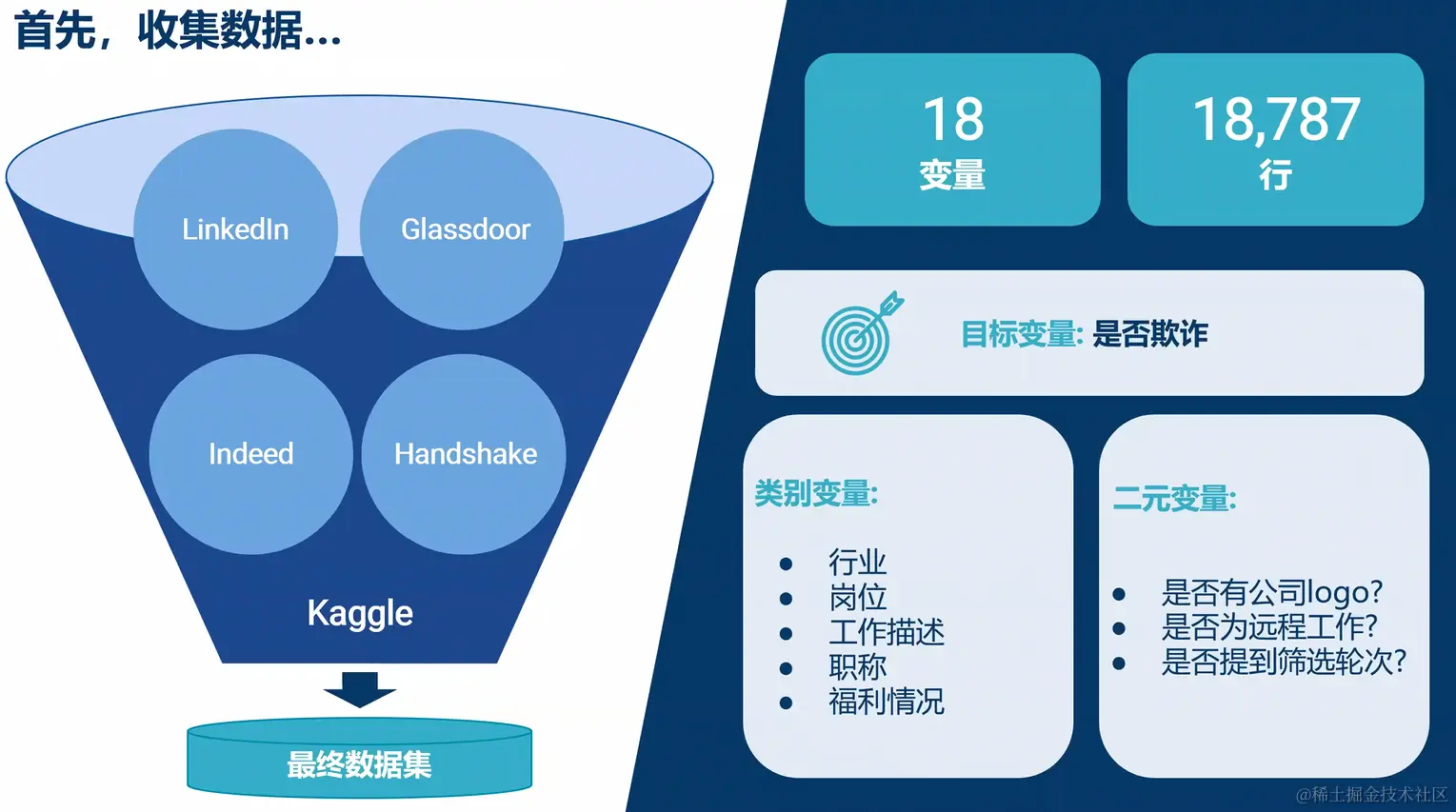 首先，收集数据...

LinkedIn

Glassdoor

Indeed

Handshake

Kaggle

最终数据集

18
变量

18,787
行

目标变量: 是否欺诈

类别变量:

- 行业
- 岗位
- 工作描述
- 职称
- 福利情况

二元变量:

- 是否有公司logo?
- 是否为远程工作?
- 是否提到筛选轮次?

@稀土掘金技术社区